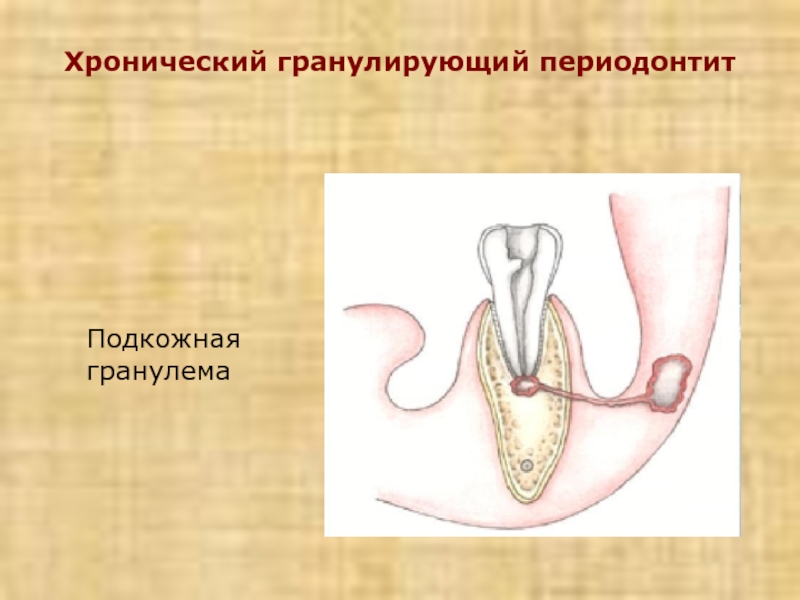 Хронический гранулирующий периодонтит

Подкожная гранулема